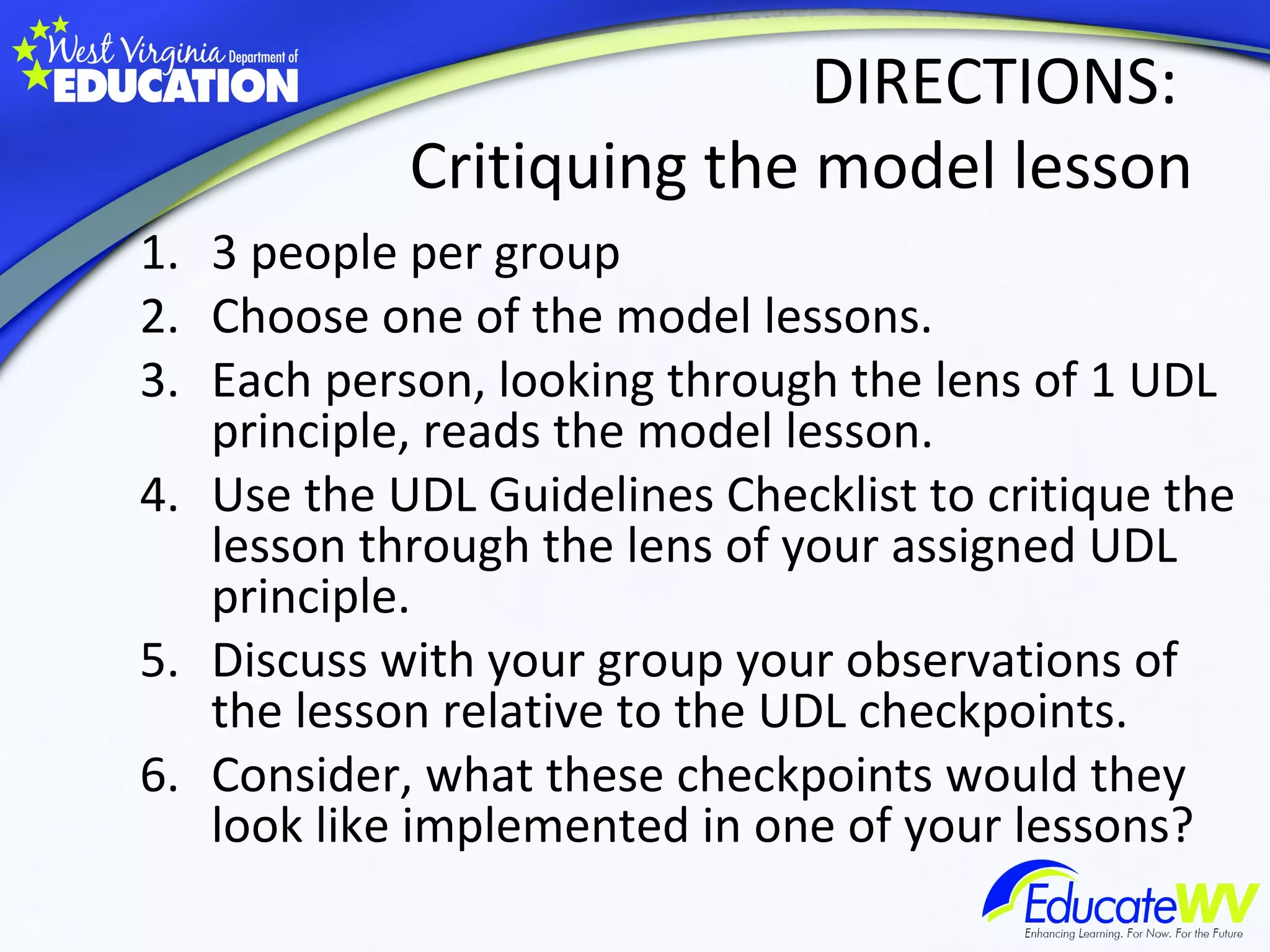 West Virginia Department of EDUCATION

DIRECTIONS:
Critiquing the model lesson

1. 3 people per group
2. Choose one of the model lessons.
3. Each person, looking through the lens of 1 UDL principle, reads the model lesson.
4. Use the UDL Guidelines Checklist to critique the lesson through the lens of your assigned UDL principle.
5. Discuss with your group your observations of the lesson relative to the UDL checkpoints.
6. Consider, what these checkpoints would they look like implemented in one of your lessons?

EducateWV
Enhancing Learning. For Now. For the Future